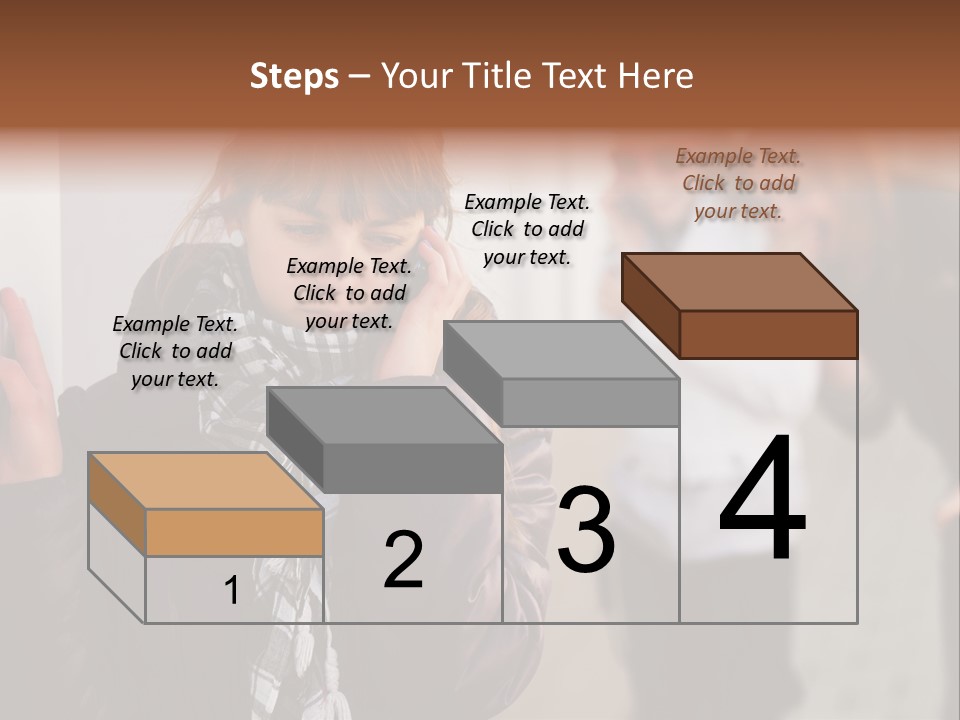 Steps – Your Title Text Here

Example Text. Click to add your text.

Example Text. Click to add your text.

Example Text. Click to add your text.

Example Text. Click to add your text.

1

2

3

4